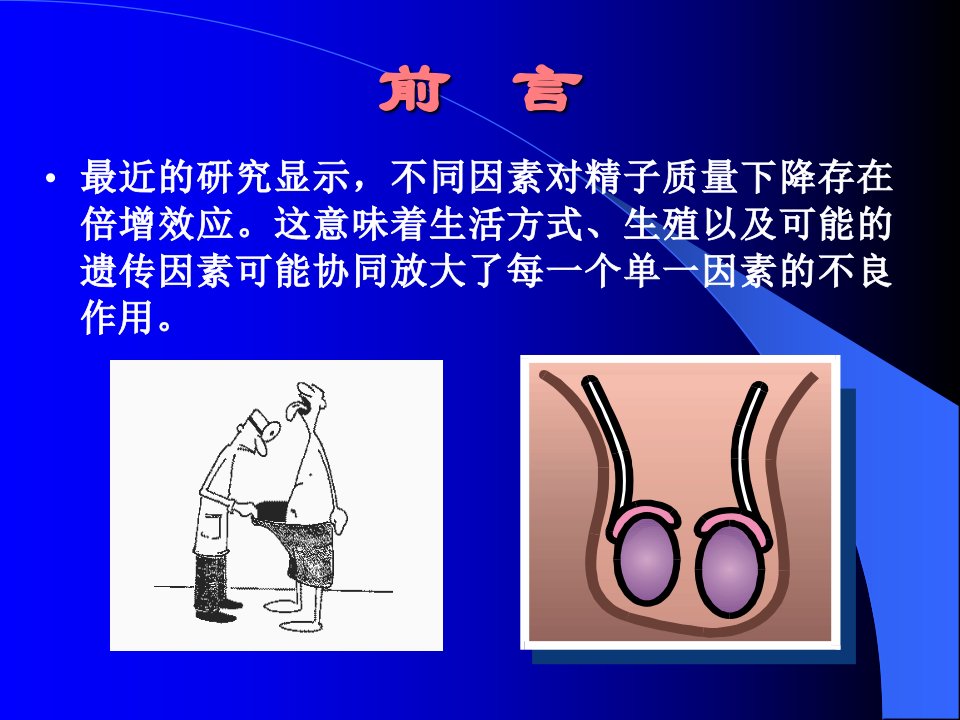 前 言

• 最近的研究显示，不同因素对精子质量下降存在倍增效应。这意味着生活方式、生殖以及可能的遗传因素可能协同放大了每一个单一因素的不良作用。